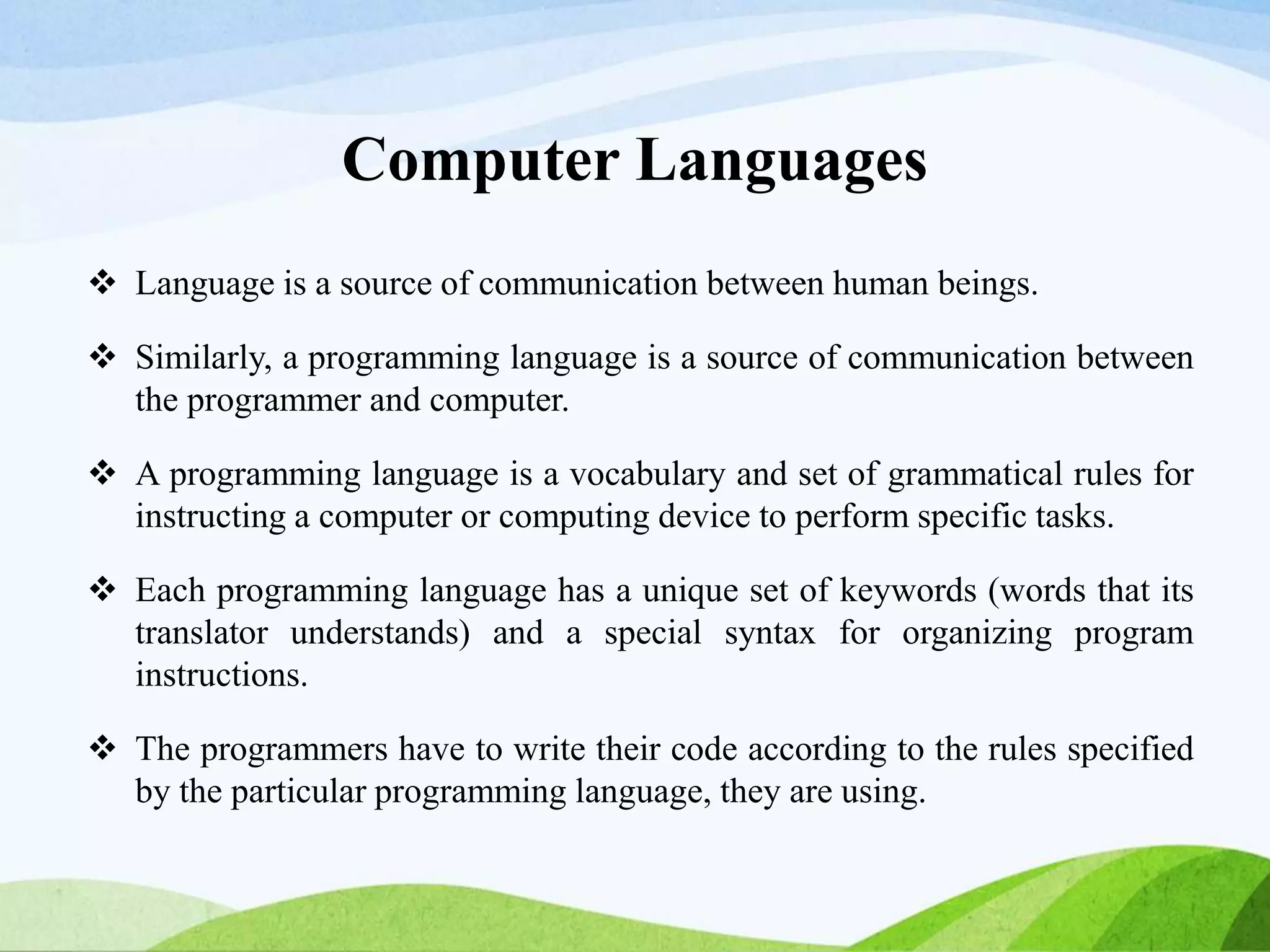 Computer Languages

❖ Language is a source of communication between human beings.

❖ Similarly, a programming language is a source of communication between the programmer and computer.

❖ A programming language is a vocabulary and set of grammatical rules for instructing a computer or computing device to perform specific tasks.

❖ Each programming language has a unique set of keywords (words that its translator understands) and a special syntax for organizing program instructions.

❖ The programmers have to write their code according to the rules specified by the particular programming language, they are using.